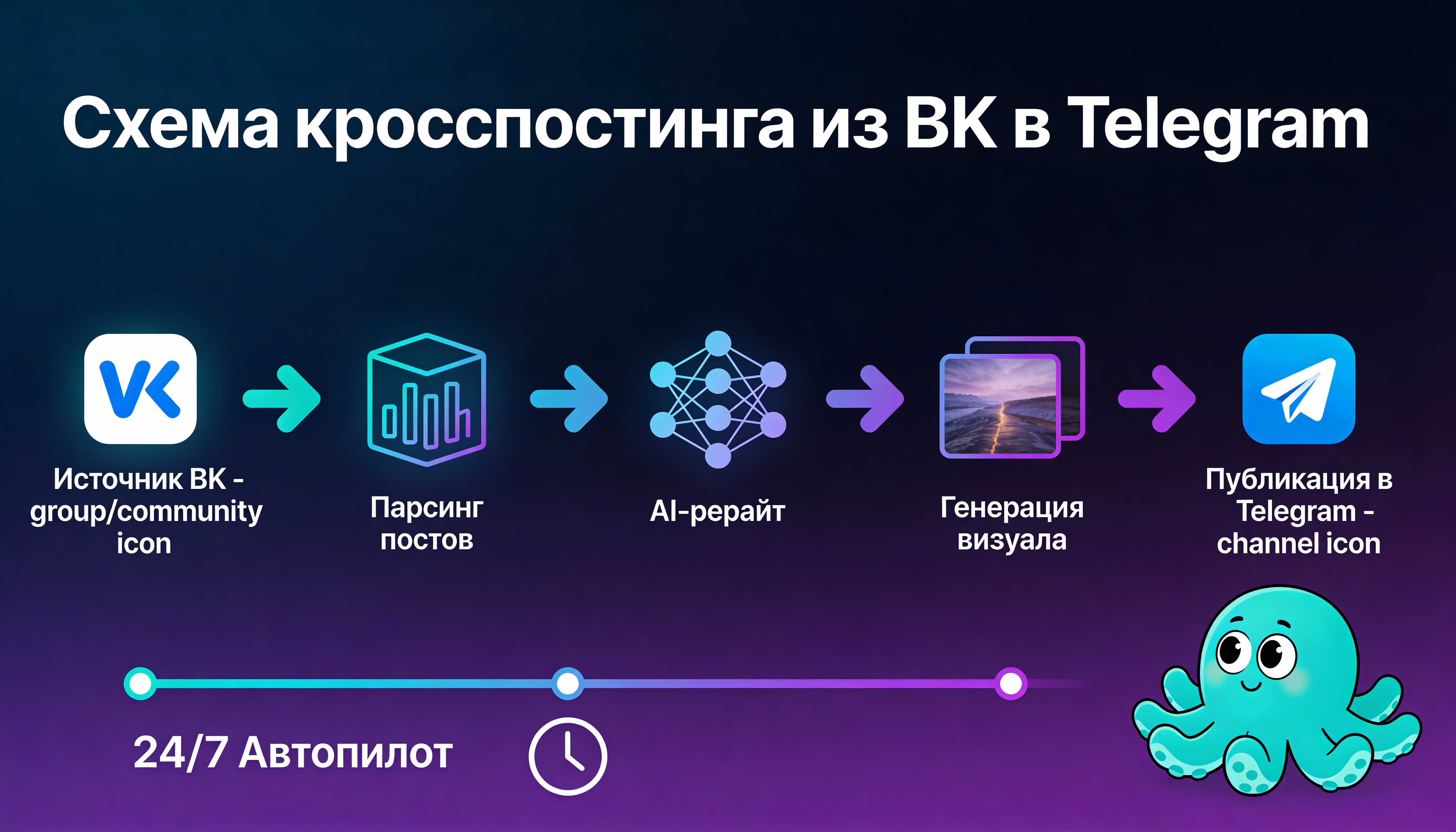 Схема кросспостинга из ВК в Telegram

Источник ВК - group/community icon

Парсинг постов

AI-рерайт

Генерация визуала

Публикация в Telegram - channel icon

24/7 Автопилот